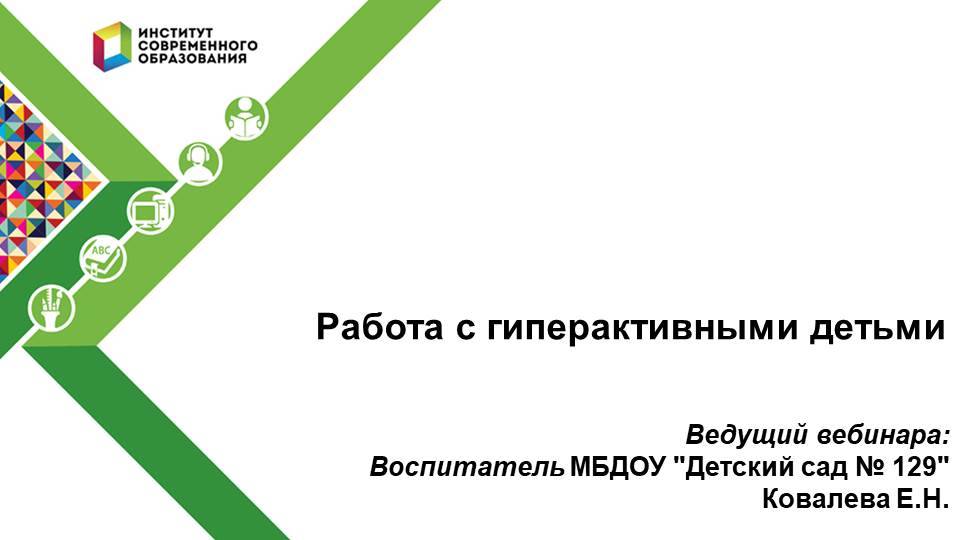 ИНСТИТУТ СОВРЕМЕННОГО ОБРАЗОВАНИЯ

ABC

Работа с гиперактивными детьми

Ведущий вебинара:
Воспитатель МБДОУ "Детский сад № 129"
Ковалева Е.Н.